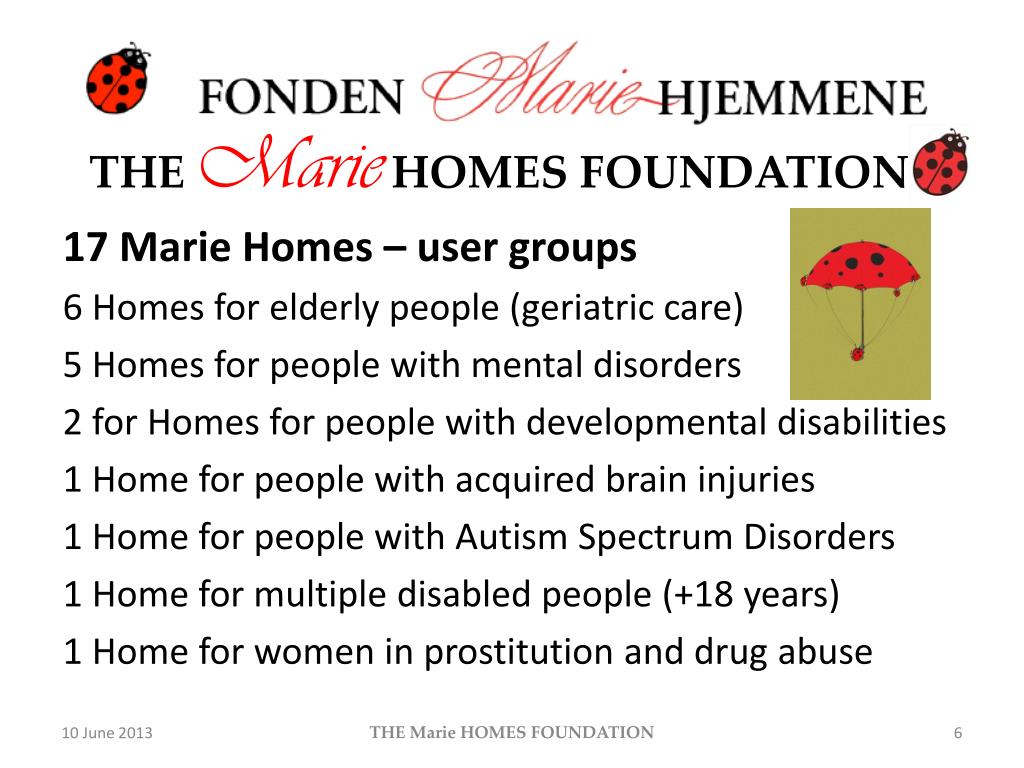 FONDEN Marie HJEMMENE
THE Marie HOMES FOUNDATION

17 Marie Homes – user groups
6 Homes for elderly people (geriatric care)
5 Homes for people with mental disorders
2 for Homes for people with developmental disabilities
1 Home for people with acquired brain injuries
1 Home for people with Autism Spectrum Disorders
1 Home for multiple disabled people (+18 years)
1 Home for women in prostitution and drug abuse

10 June 2013
THE Marie HOMES FOUNDATION
6